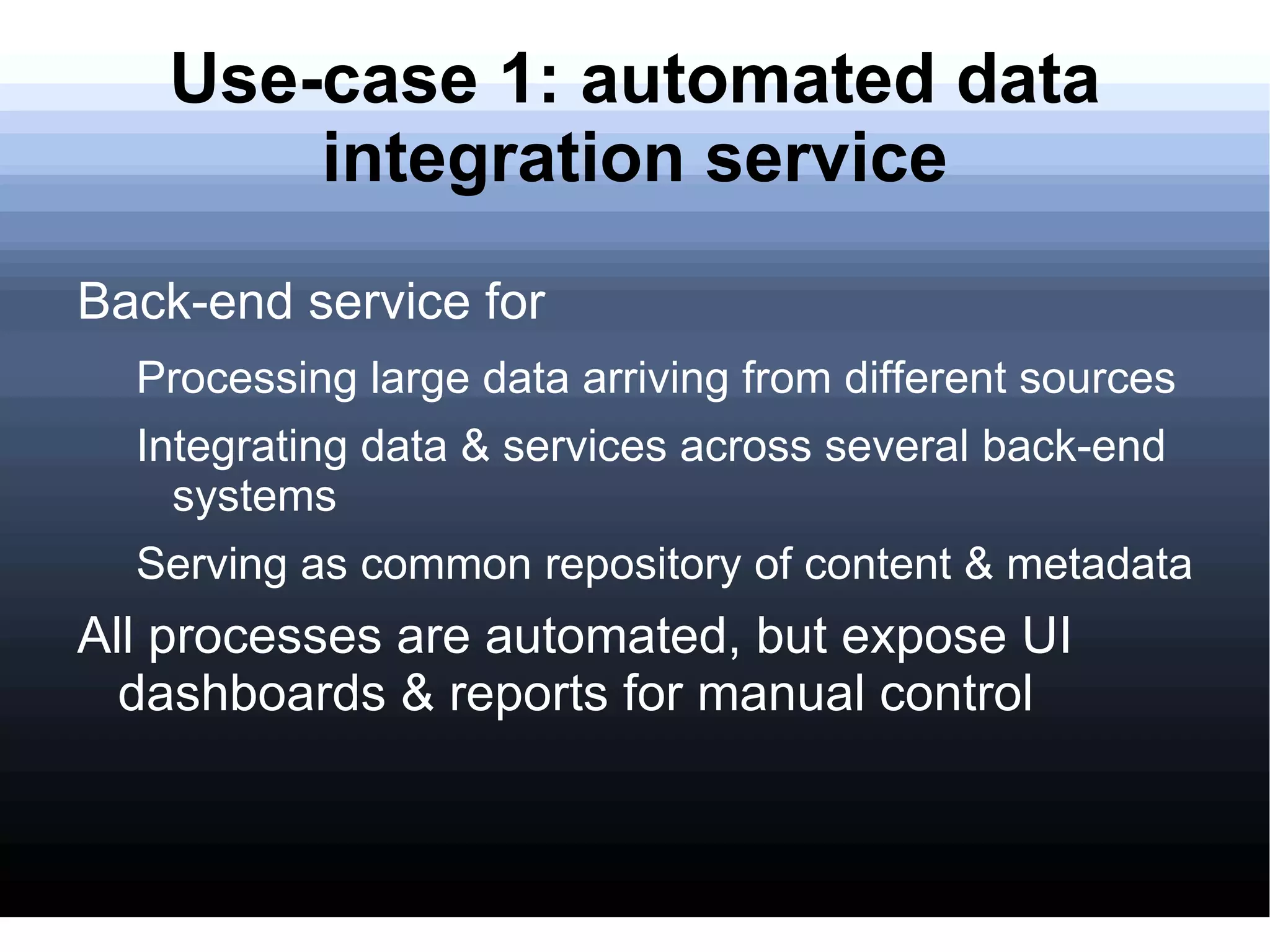 Use-case 1: automated data integration service

Back-end service for

Processing large data arriving from different sources

Integrating data & services across several back-end systems

Serving as common repository of content & metadata

All processes are automated, but expose UI dashboards & reports for manual control